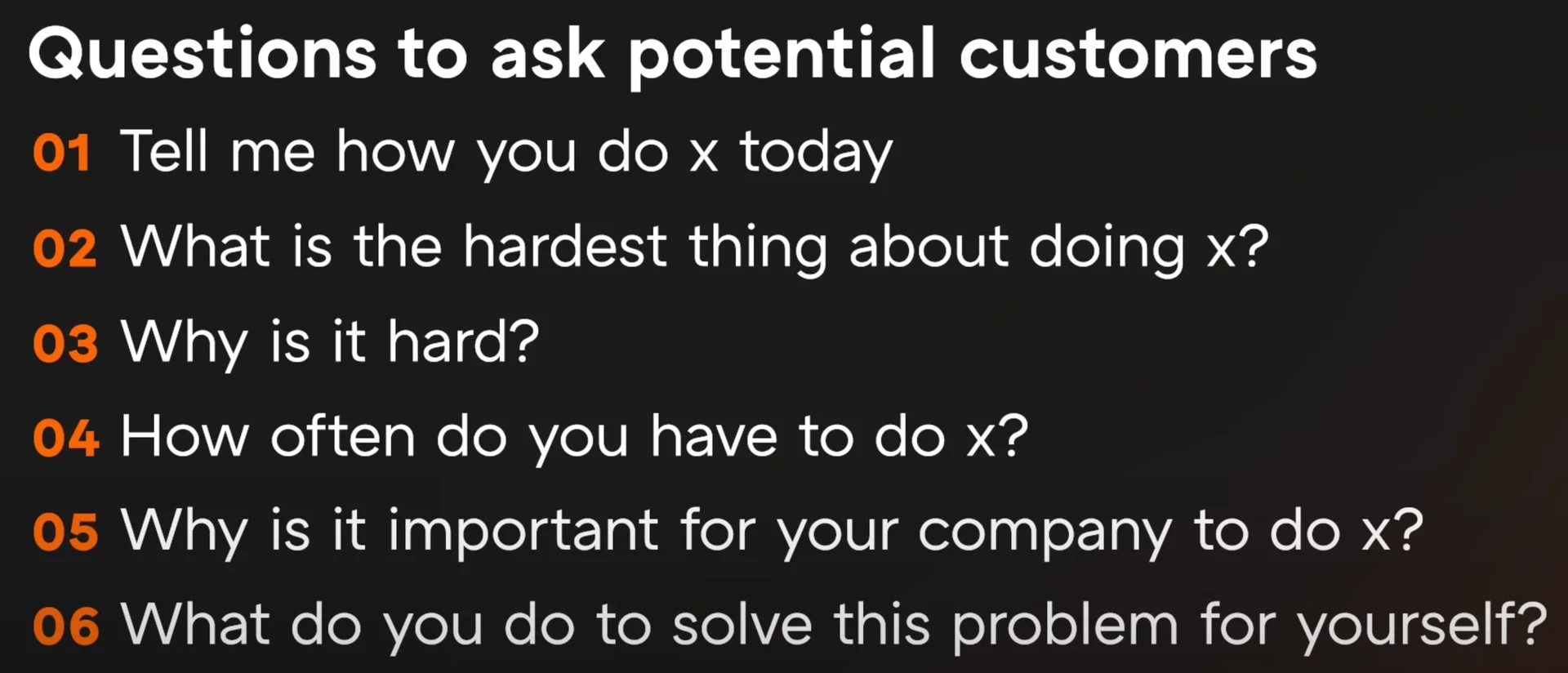 Questions to ask potential customers

01 Tell me how you do x today

02 What is the hardest thing about doing x?

03 Why is it hard?

04 How often do you have to do x?

05 Why is it important for your company to do x?

06 What do you do to solve this problem for yourself?